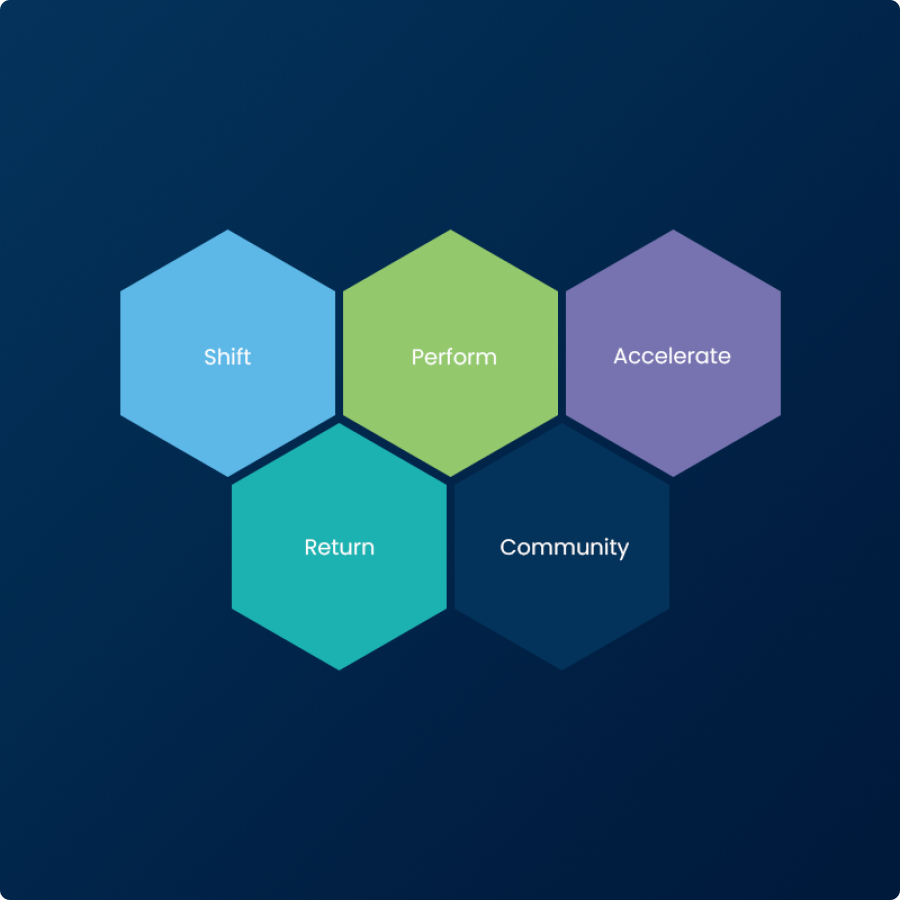 Shift

Perform

Accelerate

Return

Community